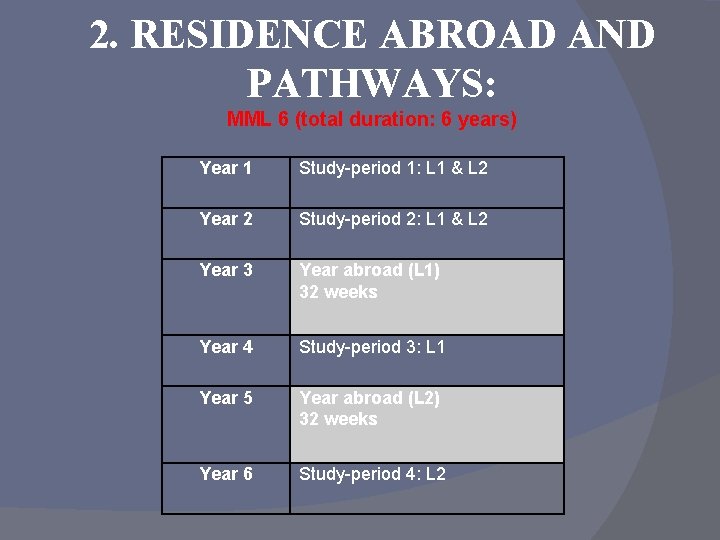 2. RESIDENCE ABROAD AND PATHWAYS:

MML 6 (total duration: 6 years)

| Year 1 | Study-period 1: L1 & L2 |
|---|---|
| Year 2 | Study-period 2: L1 & L2 |
| Year 3 | Year abroad (L1) 32 weeks |
| Year 4 | Study-period 3: L1 |
| Year 5 | Year abroad (L2) 32 weeks |
| Year 6 | Study-period 4: L2 |